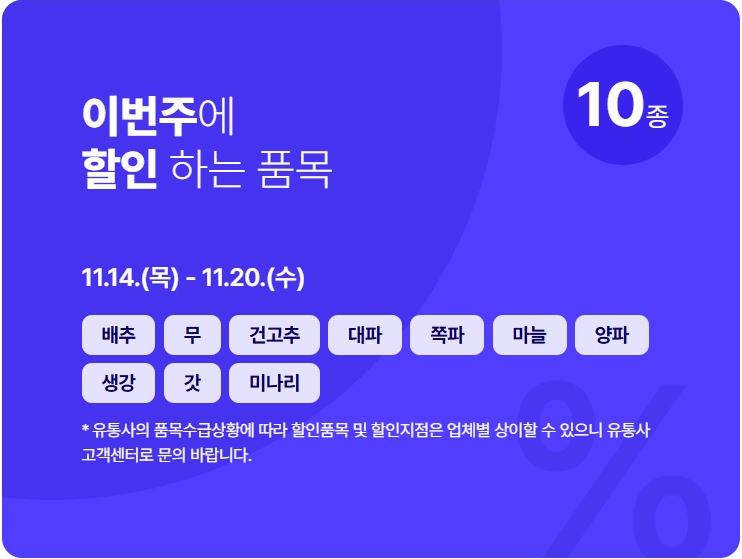 이번주에
할인 하는 품목

10종

11.14.(목) - 11.20.(수)

배추 무 건고추 대파 쪽파 마늘 양파
생강 갓 미나리

* 유통사의 품목수급상황에 따라 할인품목 및 할인지점은 업체별 상이할 수 있으니 유통사 고객센터로 문의 바랍니다.

%